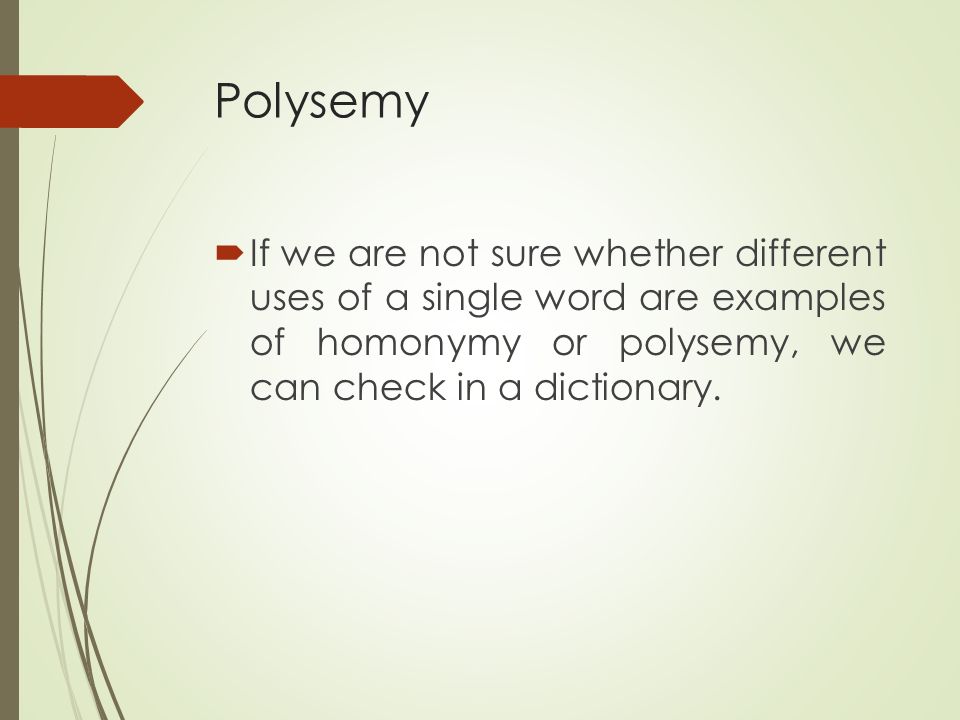 Polysemy

If we are not sure whether different uses of a single word are examples of homonymy or polysemy, we can check in a dictionary.